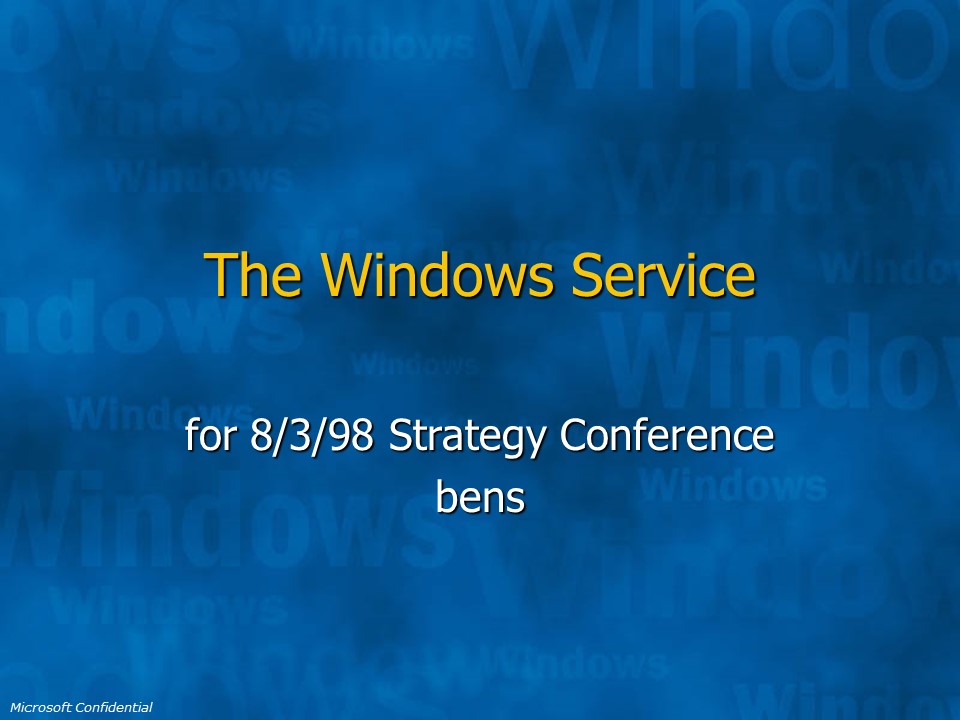 The Windows Service

for 8/3/98 Strategy Conference
bens

Microsoft Confidential